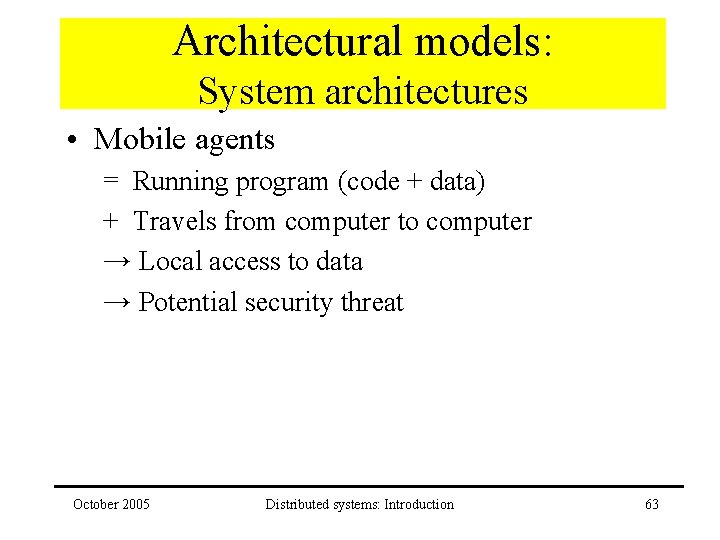 Architectural models:
System architectures

• Mobile agents

= Running program (code + data)

+ Travels from computer to computer

→ Local access to data

→ Potential security threat

October 2005 Distributed systems: Introduction 63